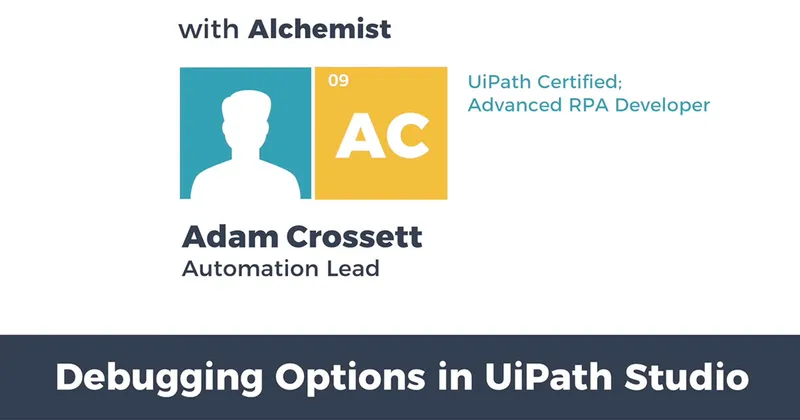 with Alchemist

09

AC

UiPath Certified;
Advanced RPA Developer

Adam Crossett
Automation Lead

Debugging Options in UiPath Studio